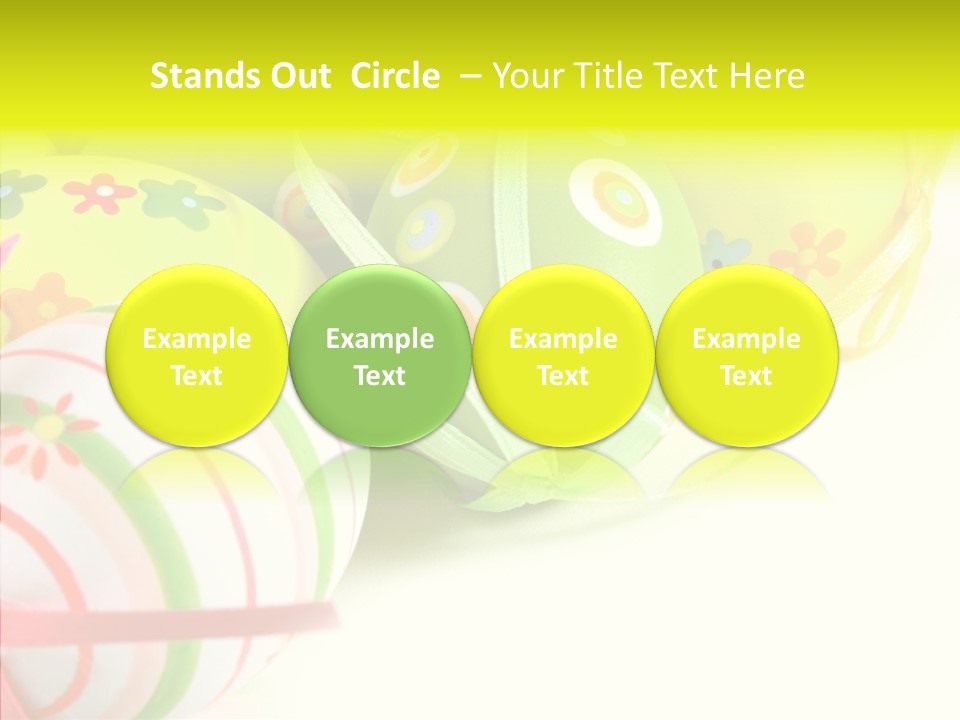 Stands Out Circle – Your Title Text Here

Example Text

Example Text

Example Text

Example Text